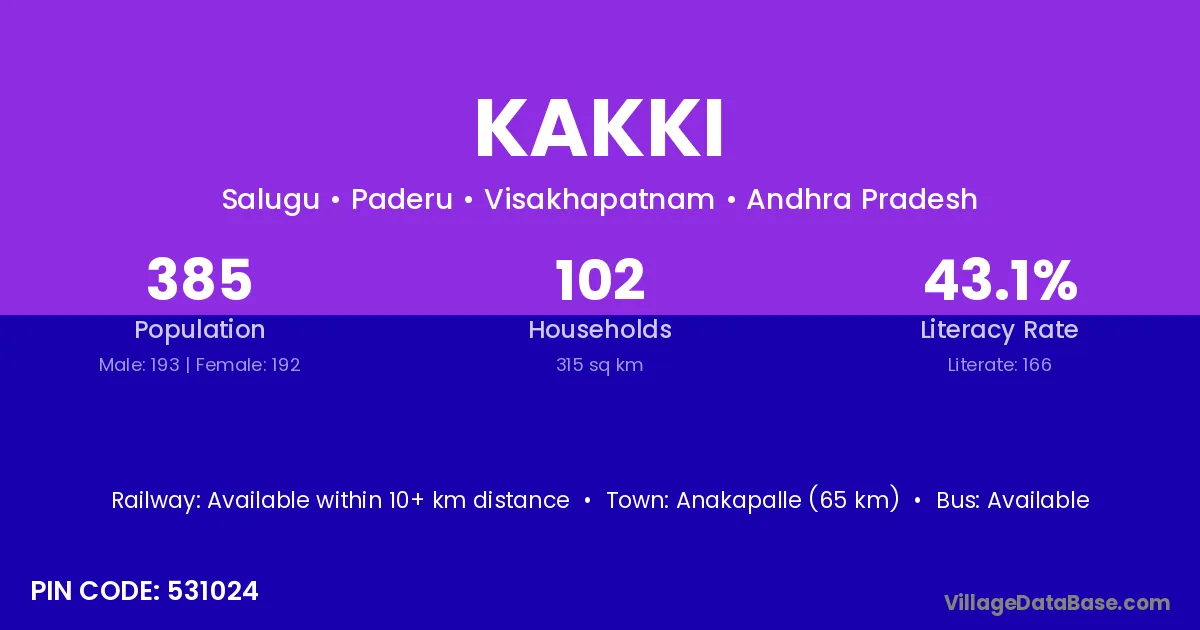 KAKKI

Salugu • Paderu • Visakhapatnam • Andhra Pradesh

385
Population
Male: 193 | Female: 192

102
Households
315 sq km

43.1%
Literacy Rate
Literate: 166

Railway: Available within 10+ km distance • Town: Anakapalle (65 km) • Bus: Available

PIN CODE: 531024

VillageDataBase.com